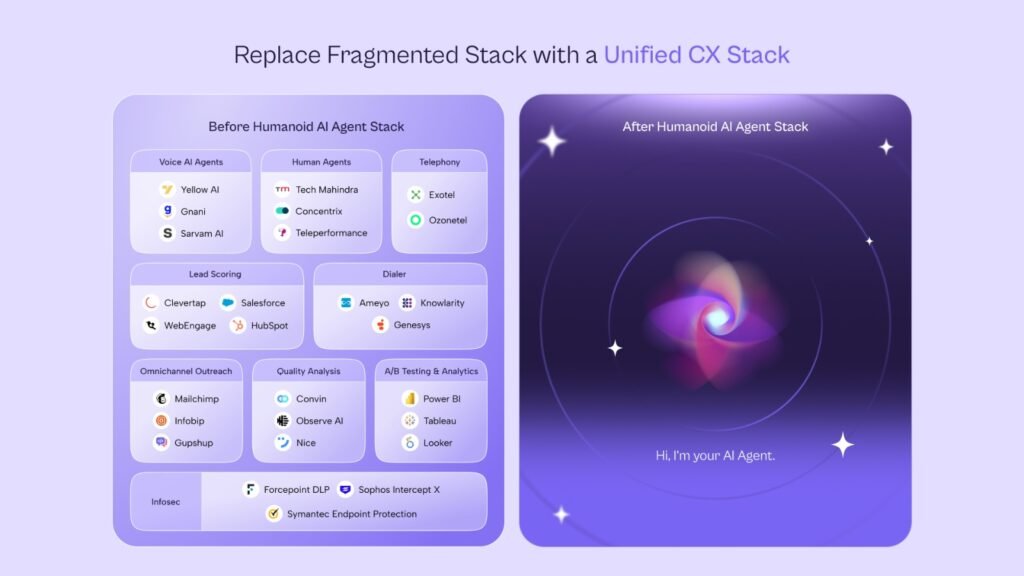 Replace Fragmented Stack with a Unified CX Stack

Before Humanoid AI Agent Stack

Voice AI Agents
Yellow AI
Gnani
Sarvam AI

Human Agents
Tech Mahindra
Concentrix
Teleperformance

Telephony
Exotel
Ozonetel

Lead Scoring
Clevertap
Salesforce
WebEngage
HubSpot

Dialer
Ameyo
Knowlarity
Genesys

Omnichannel Outreach
Mailchimp
Infobip
Gupshup

Quality Analysis
Convin
Observe AI
Nice

A/B Testing & Analytics
Power BI
Tableau
Looker

Infosec
Forcepoint DLP
Sophos Intercept X
Symantec Endpoint Protection

After Humanoid AI Agent Stack

Hi, I'm your AI Agent.